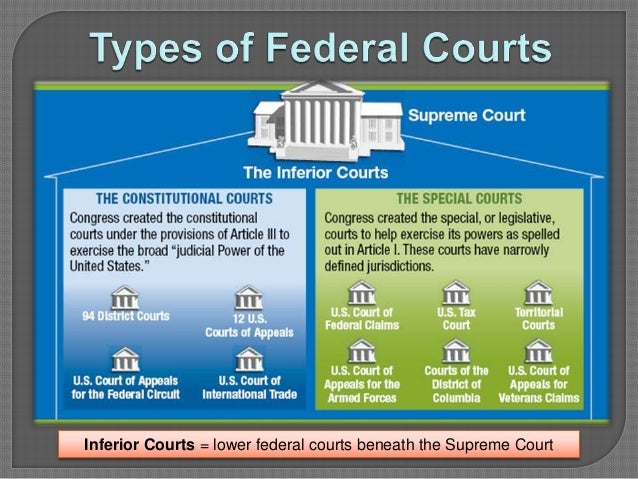 Types of Federal Courts

Supreme Court

The Inferior Courts

THE CONSTITUTIONAL COURTS

Congress created the constitutional courts under the provisions of Article III to exercise the broad "judicial Power of the United States."

94 District Courts

12 U.S. Courts of Appeals

U.S. Court of Appeals for the Federal Circuit

U.S. Court of International Trade

THE SPECIAL COURTS

Congress created the special, or legislative, courts to help exercise its powers as spelled out in Article I. These courts have narrowly defined jurisdictions.

U.S. Court of Federal Claims

U.S. Tax Court

Territorial Courts

U.S. Court of Appeals for the Armed Forces

Courts of the District of Columbia

U.S. Court of Appeals for Veterans Claims

Inferior Courts = lower federal courts beneath the Supreme Court